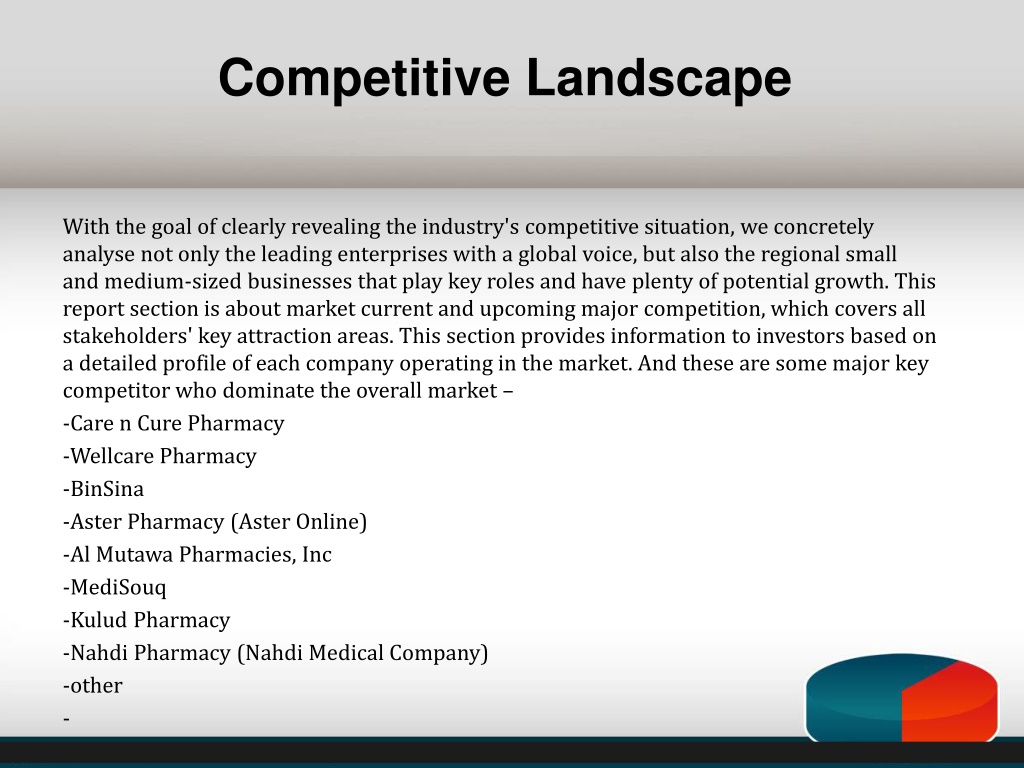 Competitive Landscape

With the goal of clearly revealing the industry's competitive situation, we concretely analyse not only the leading enterprises with a global voice, but also the regional small and medium-sized businesses that play key roles and have plenty of potential growth. This report section is about market current and upcoming major competition, which covers all stakeholders' key attraction areas. This section provides information to investors based on a detailed profile of each company operating in the market. And these are some major key competitor who dominate the overall market –

-Care n Cure Pharmacy

-Wellcare Pharmacy

-BinSina

-Aster Pharmacy (Aster Online)

-Al Mutawa Pharmacies, Inc

-MediSouq

-Kulud Pharmacy

-Nahdi Pharmacy (Nahdi Medical Company)

-other

-